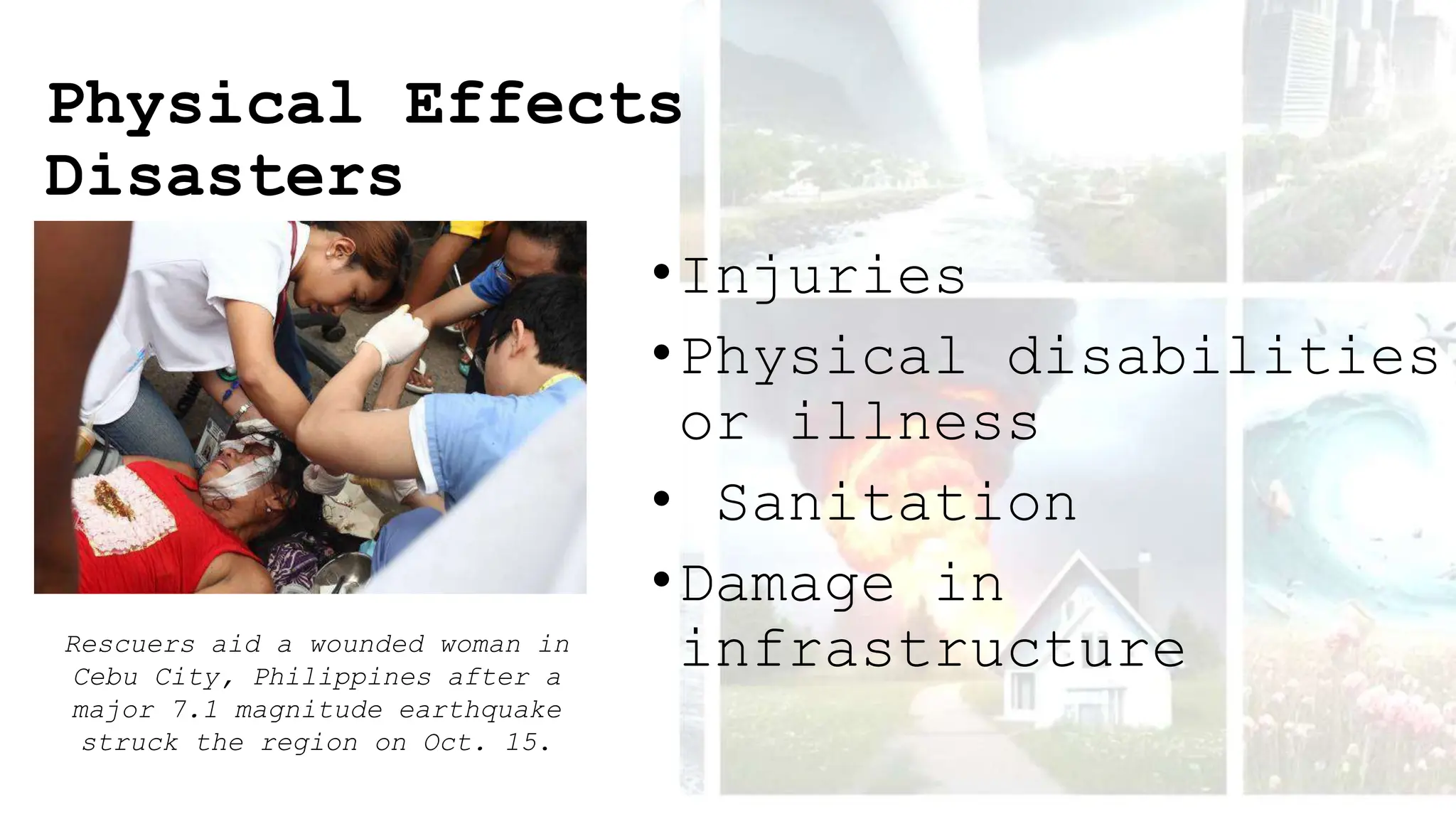 Physical Effects Disasters

Rescuers aid a wounded woman in Cebu City, Philippines after a major 7.1 magnitude earthquake struck the region on Oct. 15.

• Injuries
• Physical disabilities or illness
• Sanitation
• Damage in infrastructure